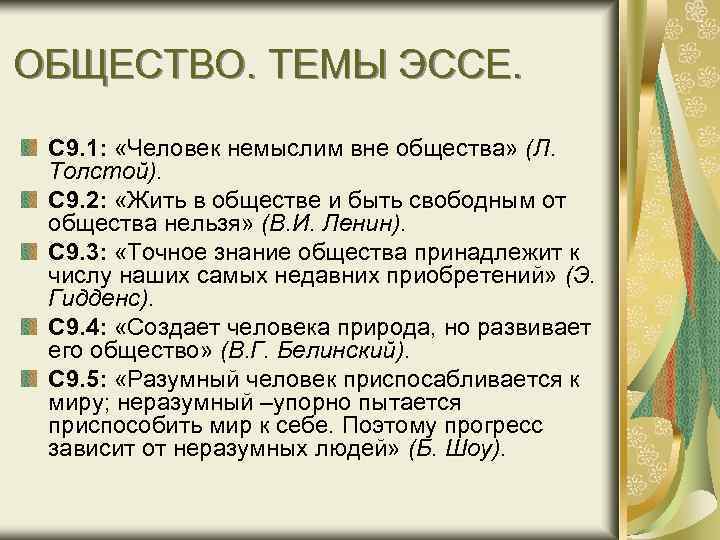 ОБЩЕСТВО. ТЕМЫ ЭССЕ.

С9.1: «Человек немыслим вне общества» (Л. Толстой).

С9.2: «Жить в обществе и быть свободным от общества нельзя» (В.И. Ленин).

С9.3: «Точное знание общества принадлежит к числу наших самых недавних приобретений» (Э. Гидденс).

С9.4: «Создает человека природа, но развивает его общество» (В.Г. Белинский).

С9.5: «Разумный человек приспосабливается к миру; неразумный –упорно пытается приспособить мир к себе. Поэтому прогресс зависит от неразумных людей» (Б. Шоу).